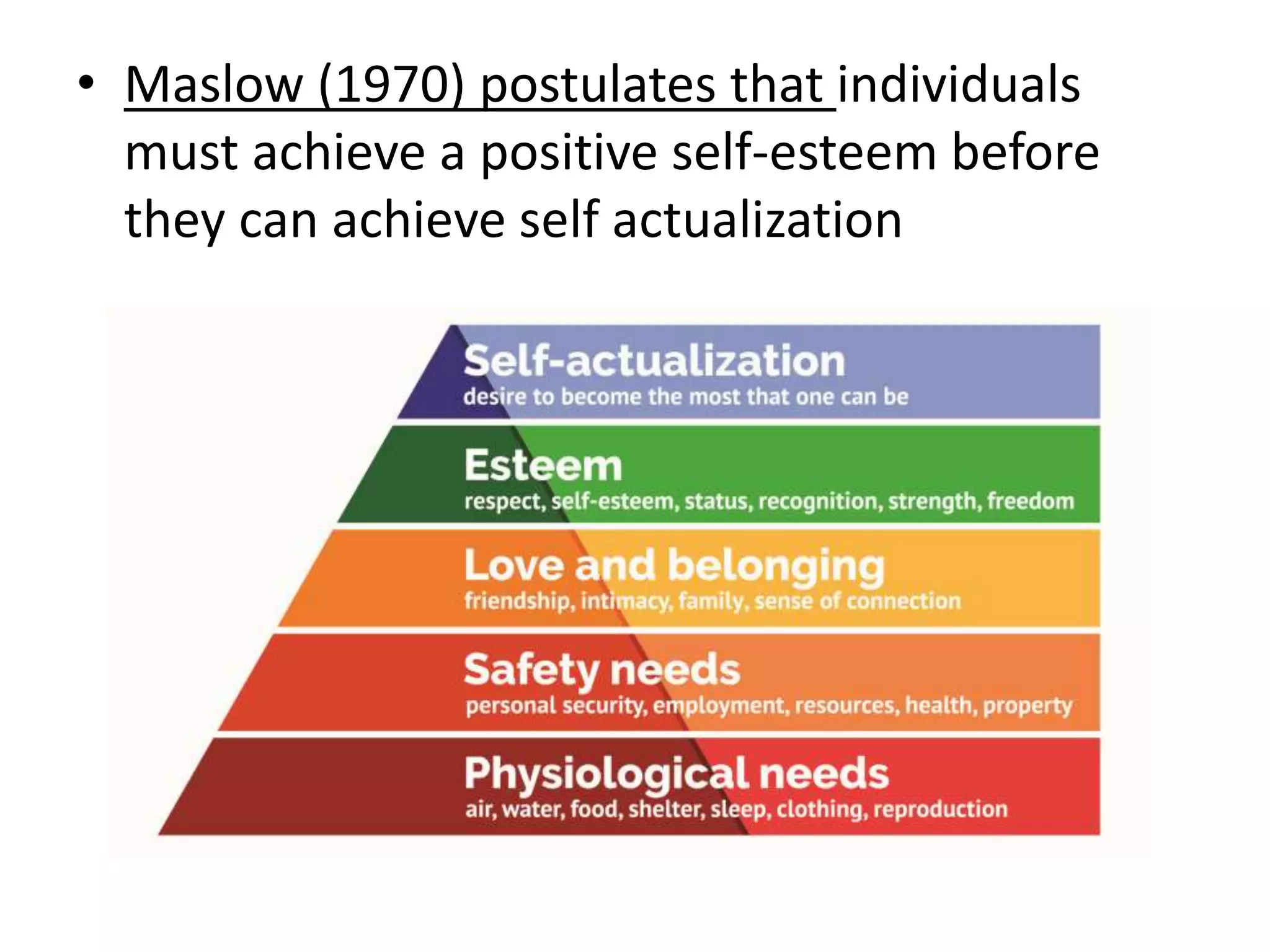 • Maslow (1970) postulates that individuals must achieve a positive self-esteem before they can achieve self actualization

Self-actualization
desire to become the most that one can be

Esteem
respect, self-esteem, status, recognition, strength, freedom

Love and belonging
friendship, intimacy, family, sense of connection

Safety needs
personal security, employment, resources, health, property

Physiological needs
air, water, food, shelter, sleep, clothing, reproduction